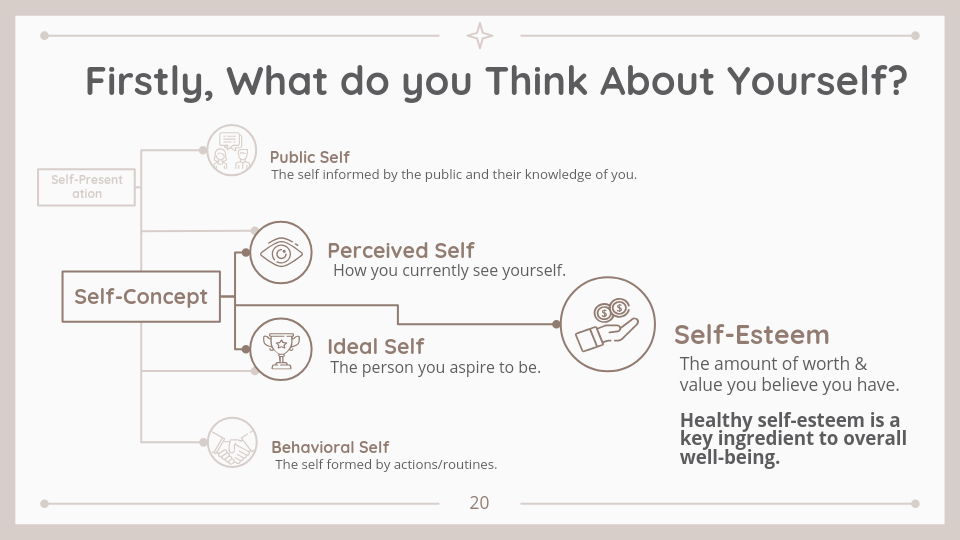 Firstly, What do you Think About Yourself?

Self-Presentation

Public Self
The self informed by the public and their knowledge of you.

Self-Concept

Perceived Self
How you currently see yourself.

Ideal Self
The person you aspire to be.

Behavioral Self
The self formed by actions/routines.

Self-Esteem
The amount of worth & value you believe you have.

Healthy self-esteem is a key ingredient to overall well-being.

20